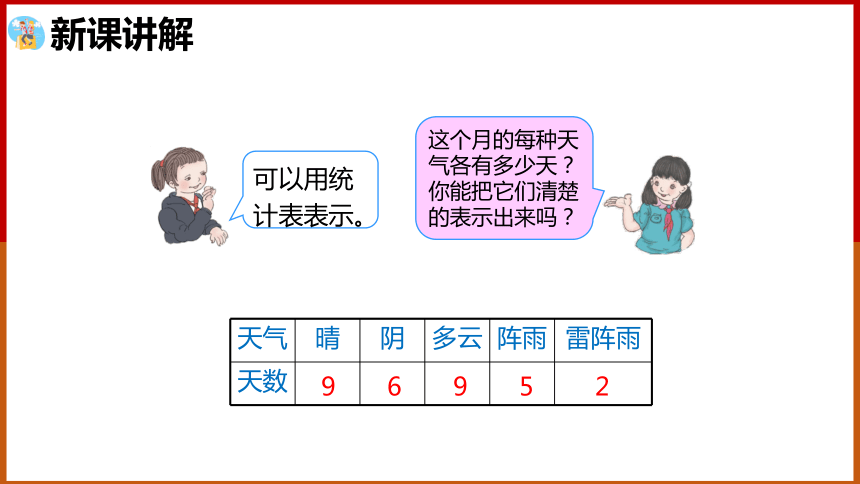 新课讲解

可以用统计表表示。

这个月的每种天气各有多少天？你能把它们清楚的表示出来吗？

| 天气 | 晴 | 阴 | 多云 | 阵雨 | 雷阵雨 |
|---|---|---|---|---|---|
| 天数 | 9 | 6 | 9 | 5 | 2 |